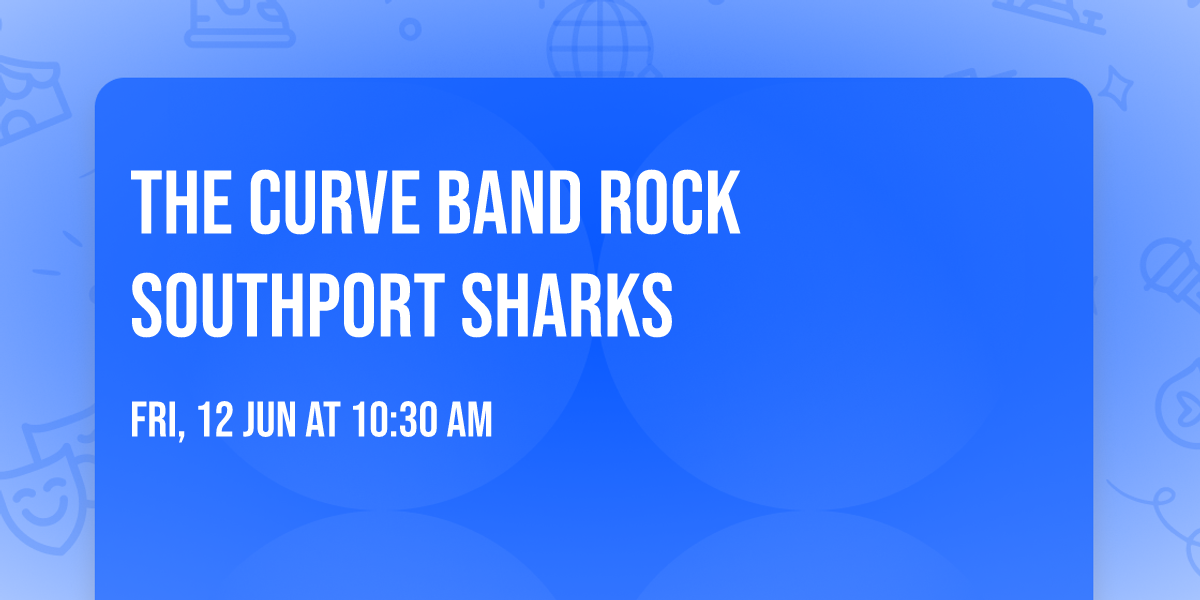 THE CURVE BAND ROCK SOUTHPORT SHARKS

FRI, 12 JUN AT 10:30 AM